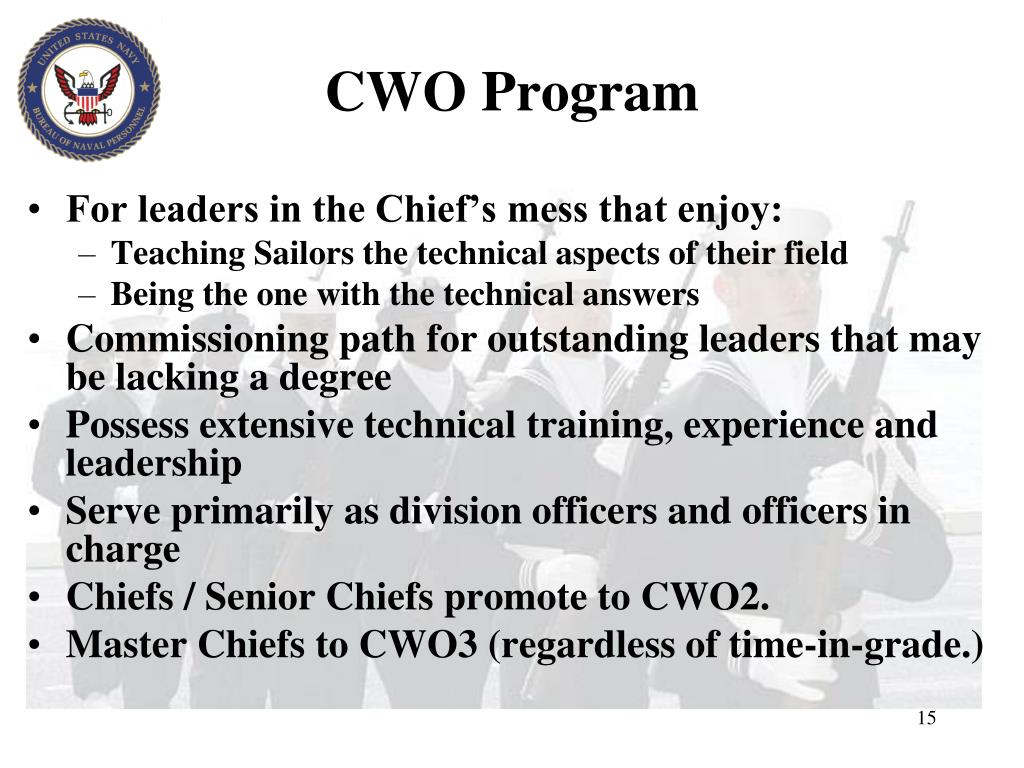 UNITED STATES NAVY
BUREAU OF NAVAL PERSONNEL

CWO Program

• For leaders in the Chief's mess that enjoy:
– Teaching Sailors the technical aspects of their field
– Being the one with the technical answers
• Commissioning path for outstanding leaders that may be lacking a degree
• Possess extensive technical training, experience and leadership
• Serve primarily as division officers and officers in charge
• Chiefs / Senior Chiefs promote to CWO2.
• Master Chiefs to CWO3 (regardless of time-in-grade.)

15